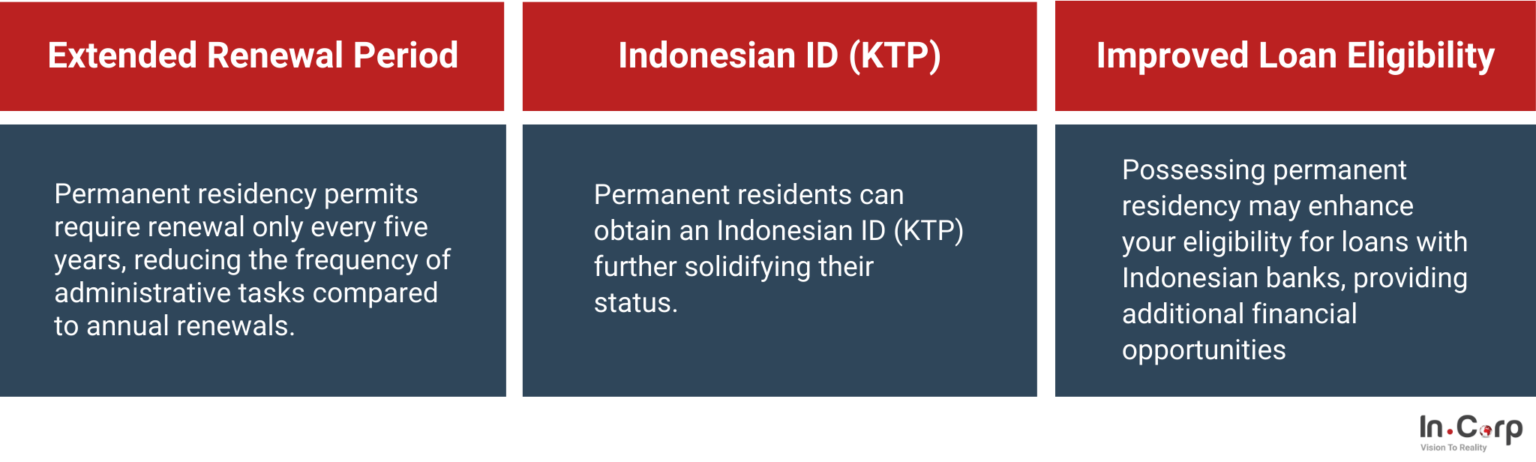 Extended Renewal Period

Permanent residency permits require renewal only every five years, reducing the frequency of administrative tasks compared to annual renewals.

Indonesian ID (KTP)

Permanent residents can obtain an Indonesian ID (KTP) further solidifying their status.

Improved Loan Eligibility

Possessing permanent residency may enhance your eligibility for loans with Indonesian banks, providing additional financial opportunities

In.Corp
Vision To Reality